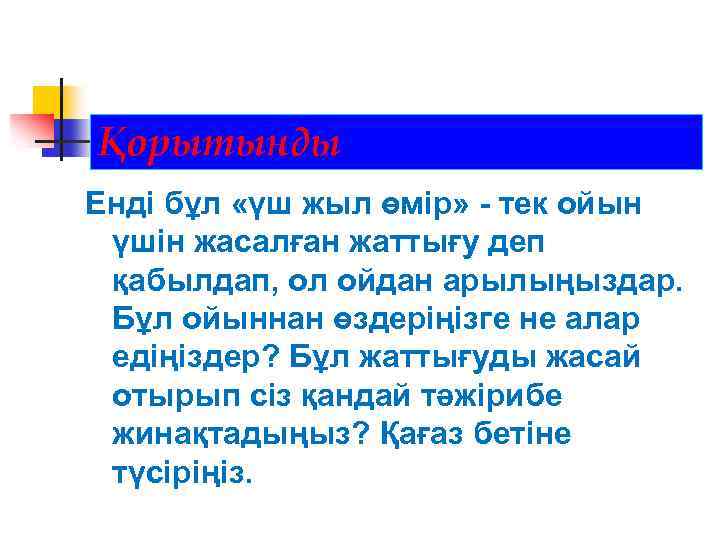 Қорытынды

Енді бұл «үш жыл өмір» - тек ойын үшін жасалған жаттығу деп қабылдап, ол ойдан арылыңыздар. Бұл ойыннан өздеріңізге не алар едіңіздер? Бұл жаттығуды жасай отырып сіз қандай тәжірибе жинақтадыңыз? Қағаз бетіне түсіріңіз.